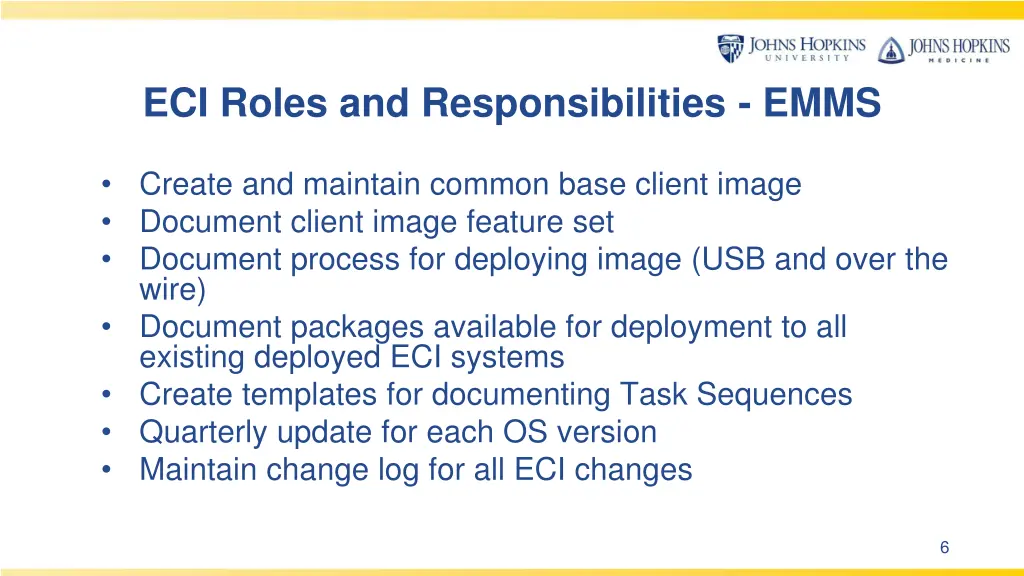 JOHNS HOPKINS UNIVERSITY
JOHNS HOPKINS MEDICINE

ECI Roles and Responsibilities - EMMS

• Create and maintain common base client image
• Document client image feature set
• Document process for deploying image (USB and over the wire)
• Document packages available for deployment to all existing deployed ECI systems
• Create templates for documenting Task Sequences
• Quarterly update for each OS version
• Maintain change log for all ECI changes

6